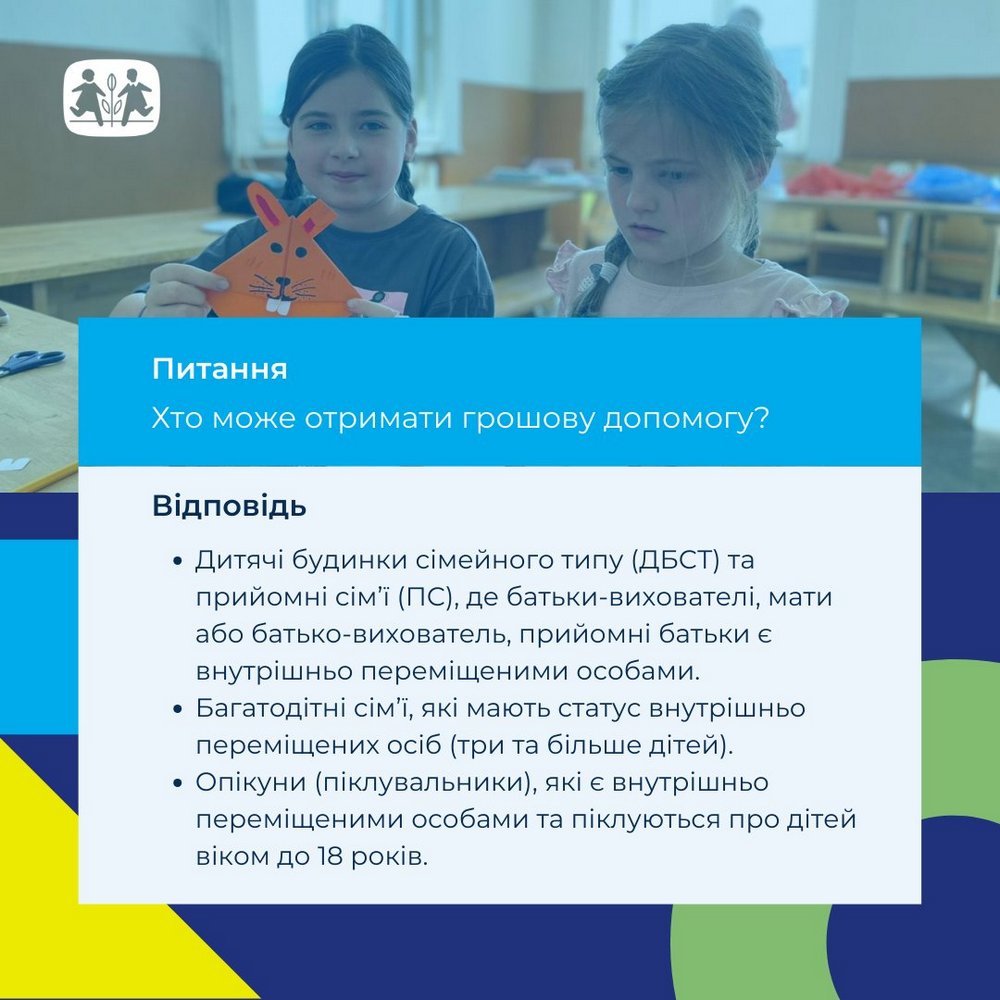 Питання

Хто може отримати грошову допомогу?

Відповідь

• Дитячі будинки сімейного типу (ДБСТ) та прийомні сім'ї (ПС), де батьки-вихователі, мати або батько-вихователь, прийомні батьки є внутрішньо переміщеними особами.
• Багатодітні сім'ї, які мають статус внутрішньо переміщених осіб (три та більше дітей).
• Опікуни (піклувальники), які є внутрішньо переміщеними особами та піклуються про дітей віком до 18 років.